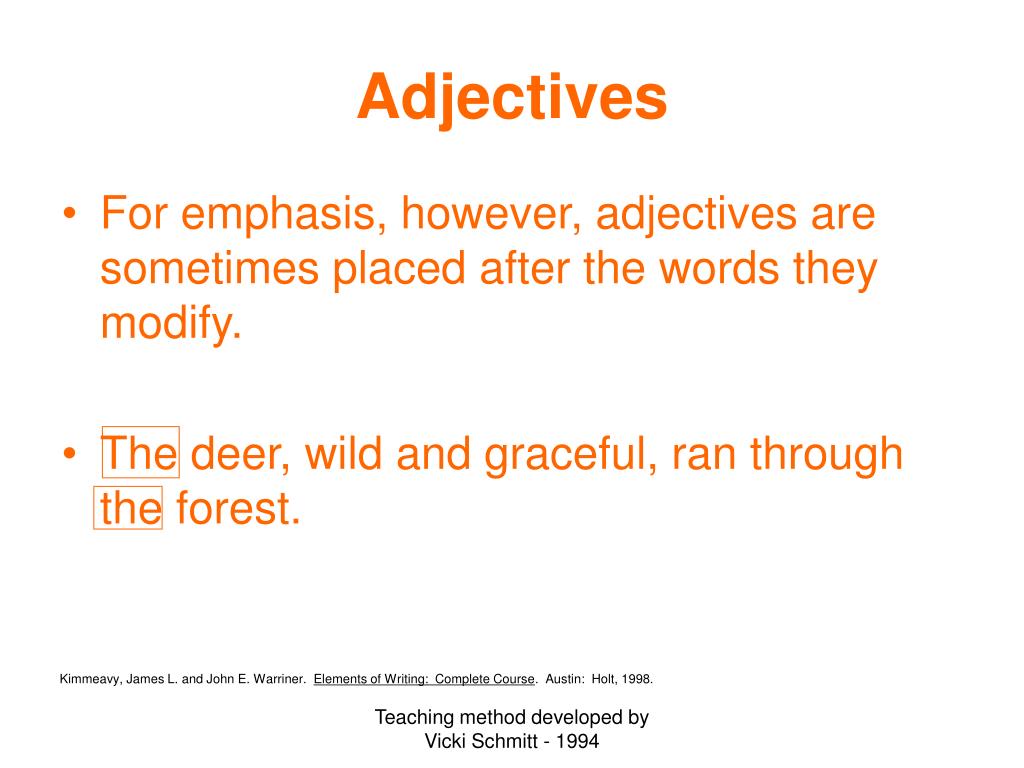 Adjectives

• For emphasis, however, adjectives are sometimes placed after the words they modify.

• The deer, wild and graceful, ran through the forest.

Kimmeavy, James L. and John E. Warriner. Elements of Writing: Complete Course. Austin: Holt, 1998.

Teaching method developed by
Vicki Schmitt - 1994